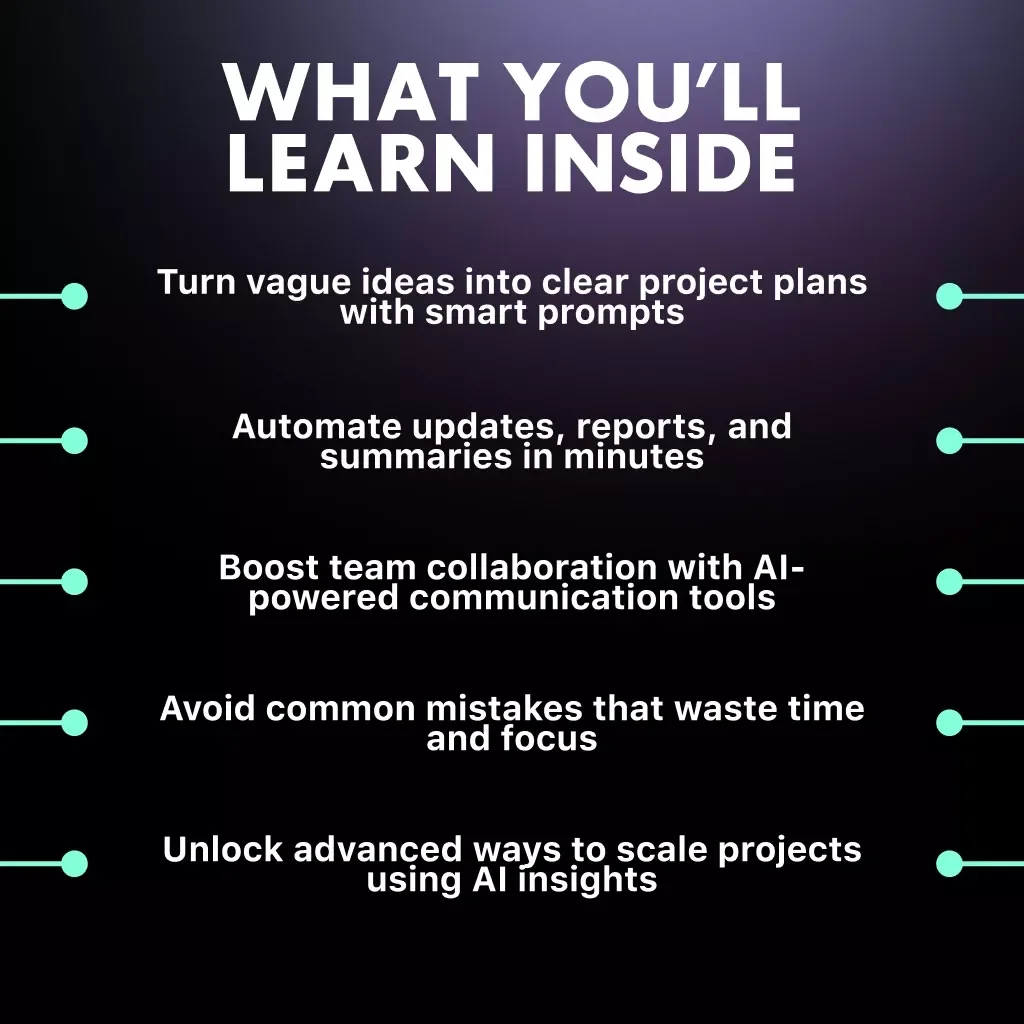 WHAT YOU'LL LEARN INSIDE

Turn vague ideas into clear project plans with smart prompts

Automate updates, reports, and summaries in minutes

Boost team collaboration with AI-powered communication tools

Avoid common mistakes that waste time and focus

Unlock advanced ways to scale projects using AI insights